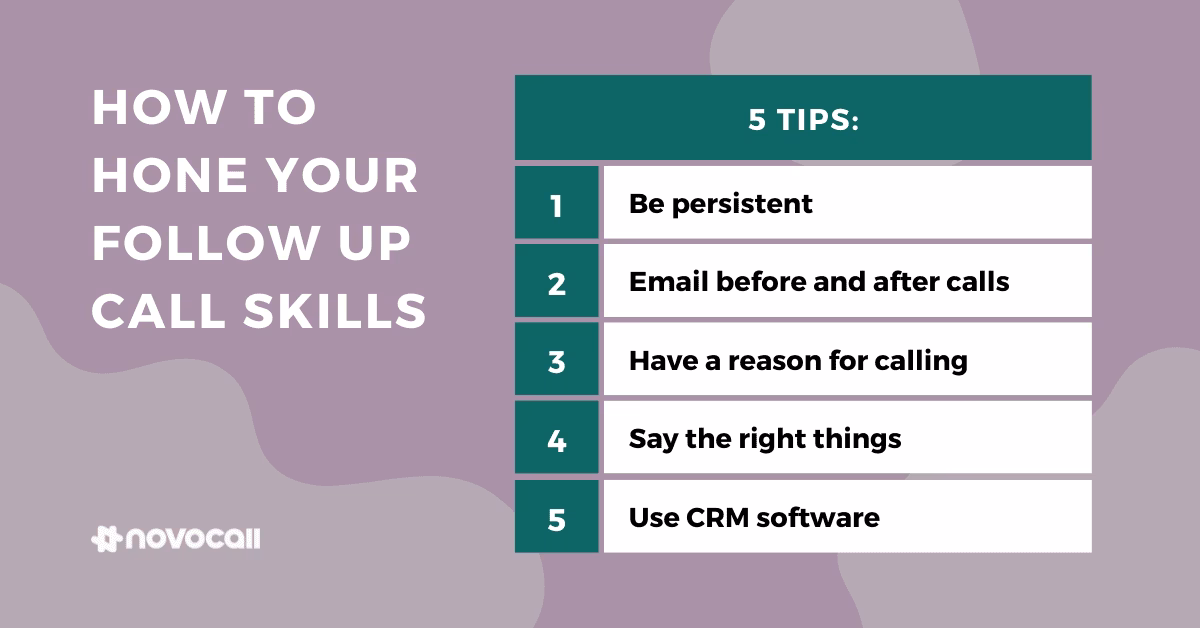 HOW TO HONE YOUR FOLLOW UP CALL SKILLS

novocall

| 5 TIPS: | |
|---|---|
| 1 | Be persistent |
| 2 | Email before and after calls |
| 3 | Have a reason for calling |
| 4 | Say the right things |
| 5 | Use CRM software |